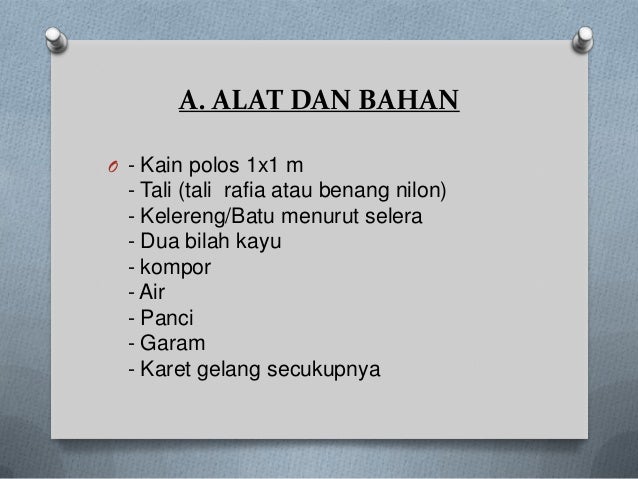 A. ALAT DAN BAHAN

- Kain polos 1x1 m
- Tali (tali rafia atau benang nilon)
- Kelereng/Batu menurut selera
- Dua bilah kayu
- kompor
- Air
- Panci
- Garam
- Karet gelang secukupnya